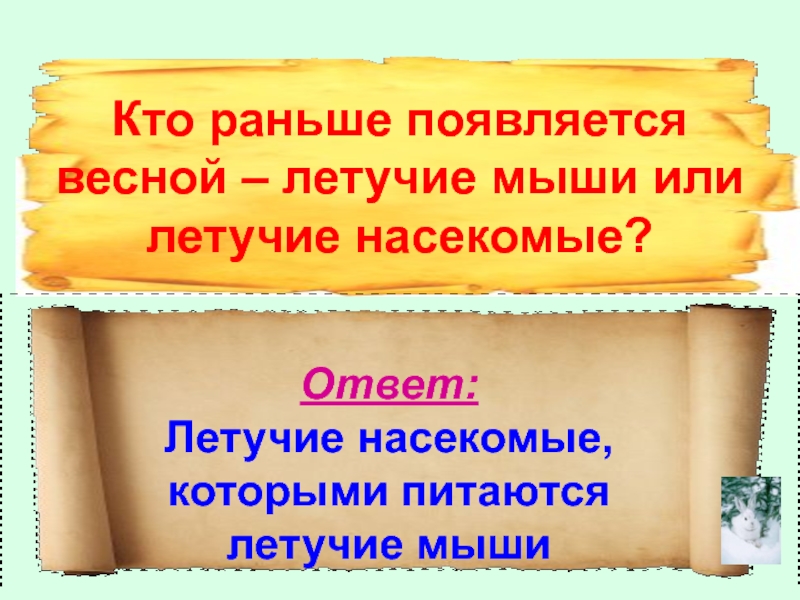 Кто раньше появляется весной – летучие мыши или летучие насекомые?

Ответ:
Летучие насекомые, которыми питаются летучие мыши